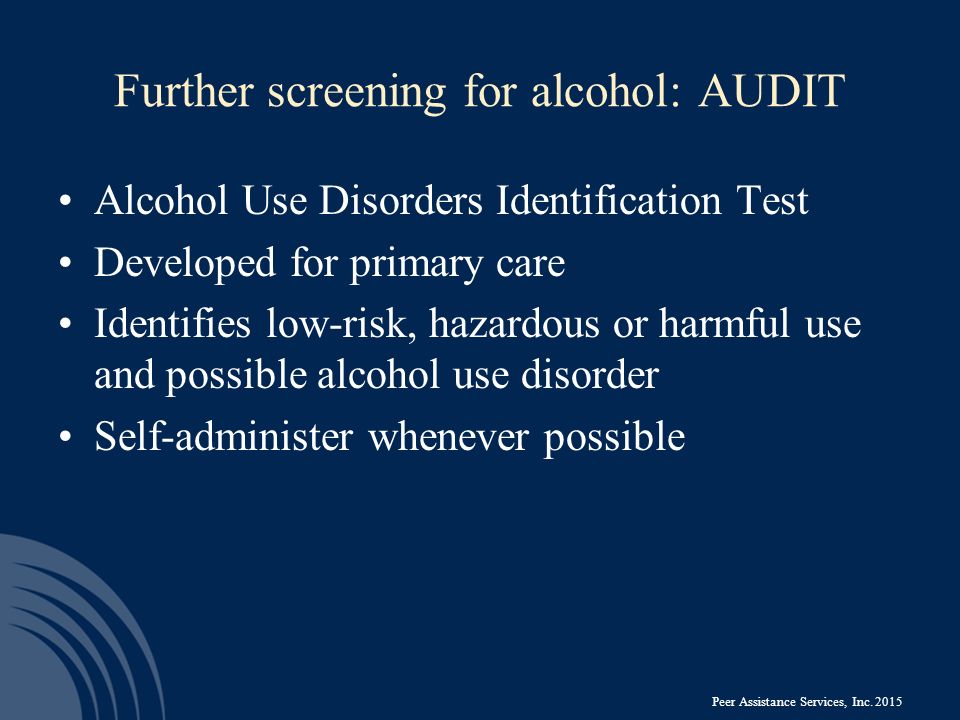 Further screening for alcohol: AUDIT

• Alcohol Use Disorders Identification Test
• Developed for primary care
• Identifies low-risk, hazardous or harmful use and possible alcohol use disorder
• Self-administer whenever possible

Peer Assistance Services, Inc. 2015